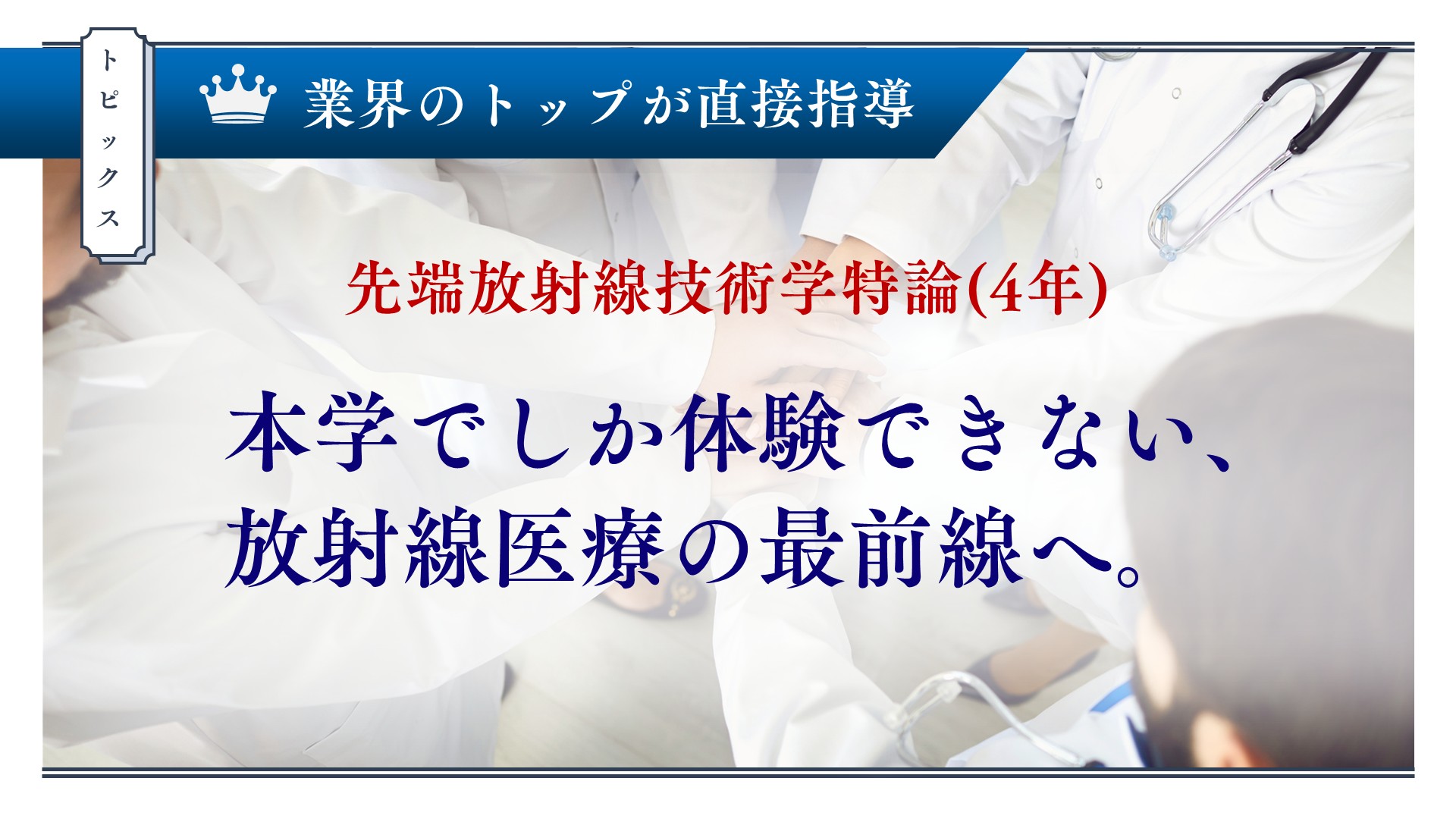 トピックス

業界のトップが直接指導

先端放射線技術学特論(4年)

本学でしか体験できない、
放射線医療の最前線へ。